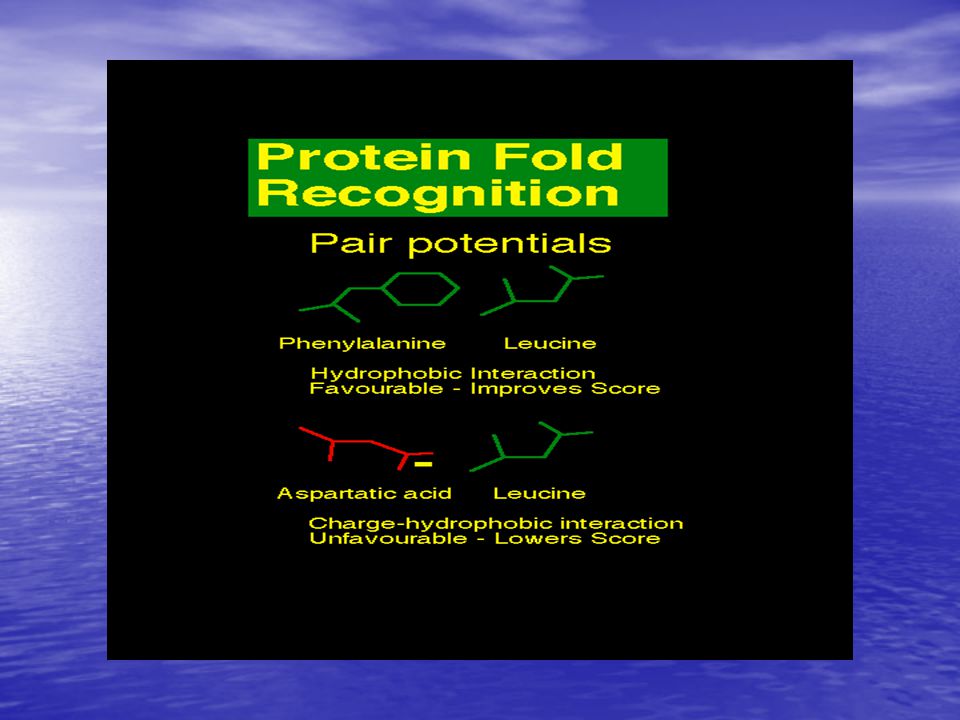 Protein Fold Recognition

Pair potentials

Phenylalanine Leucine

Hydrophobic Interaction
Favourable - Improves Score

-

Aspartatic acid Leucine

Charge-hydrophobic interaction
Unfavourable - Lowers Score